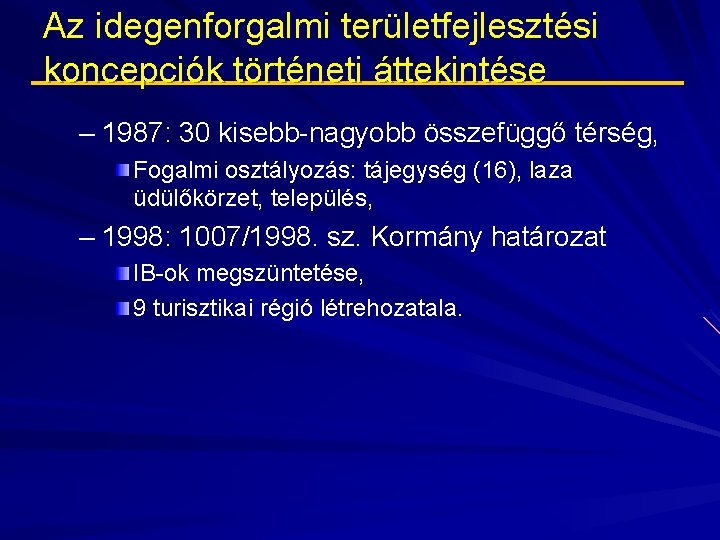 Az idegenforgalmi területfejlesztési koncepciók történeti áttekintése

– 1987: 30 kisebb-nagyobb összefüggő térség,

Fogalmi osztályozás: tájegység (16), laza üdülőkörzet, település,

– 1998: 1007/1998. sz. Kormány határozat

IB-ok megszüntetése,

9 turisztikai régió létrehozatala.